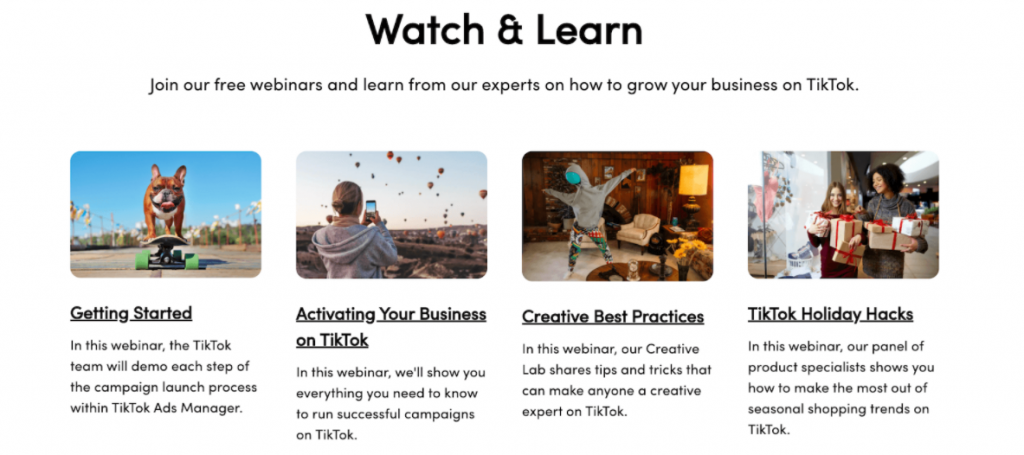 Watch & Learn

Join our free webinars and learn from our experts on how to grow your business on TikTok.

Getting Started

In this webinar, the TikTok team will demo each step of the campaign launch process within TikTok Ads Manager.

Activating Your Business on TikTok

In this webinar, we'll show you everything you need to know to run successful campaigns on TikTok.

Creative Best Practices

In this webinar, our Creative Lab shares tips and tricks that can make anyone a creative expert on TikTok.

TikTok Holiday Hacks

In this webinar, our panel of product specialists shows you how to make the most out of seasonal shopping trends on TikTok.